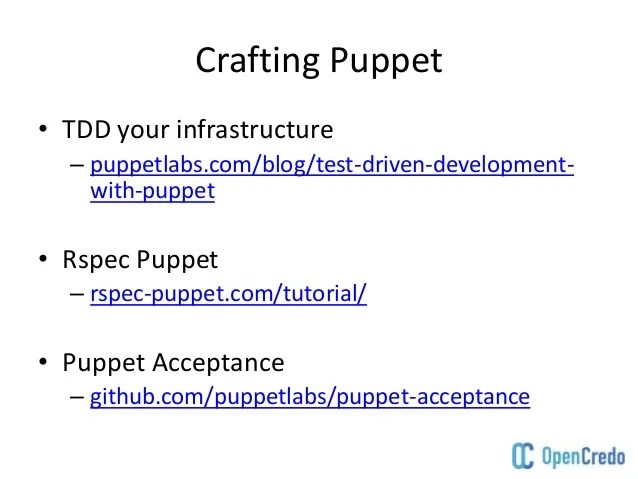 Crafting Puppet

• TDD your infrastructure
– puppetlabs.com/blog/test-driven-development-with-puppet

• Rspec Puppet
– rspec-puppet.com/tutorial/

• Puppet Acceptance
– github.com/puppetlabs/puppet-acceptance

OpenCredo